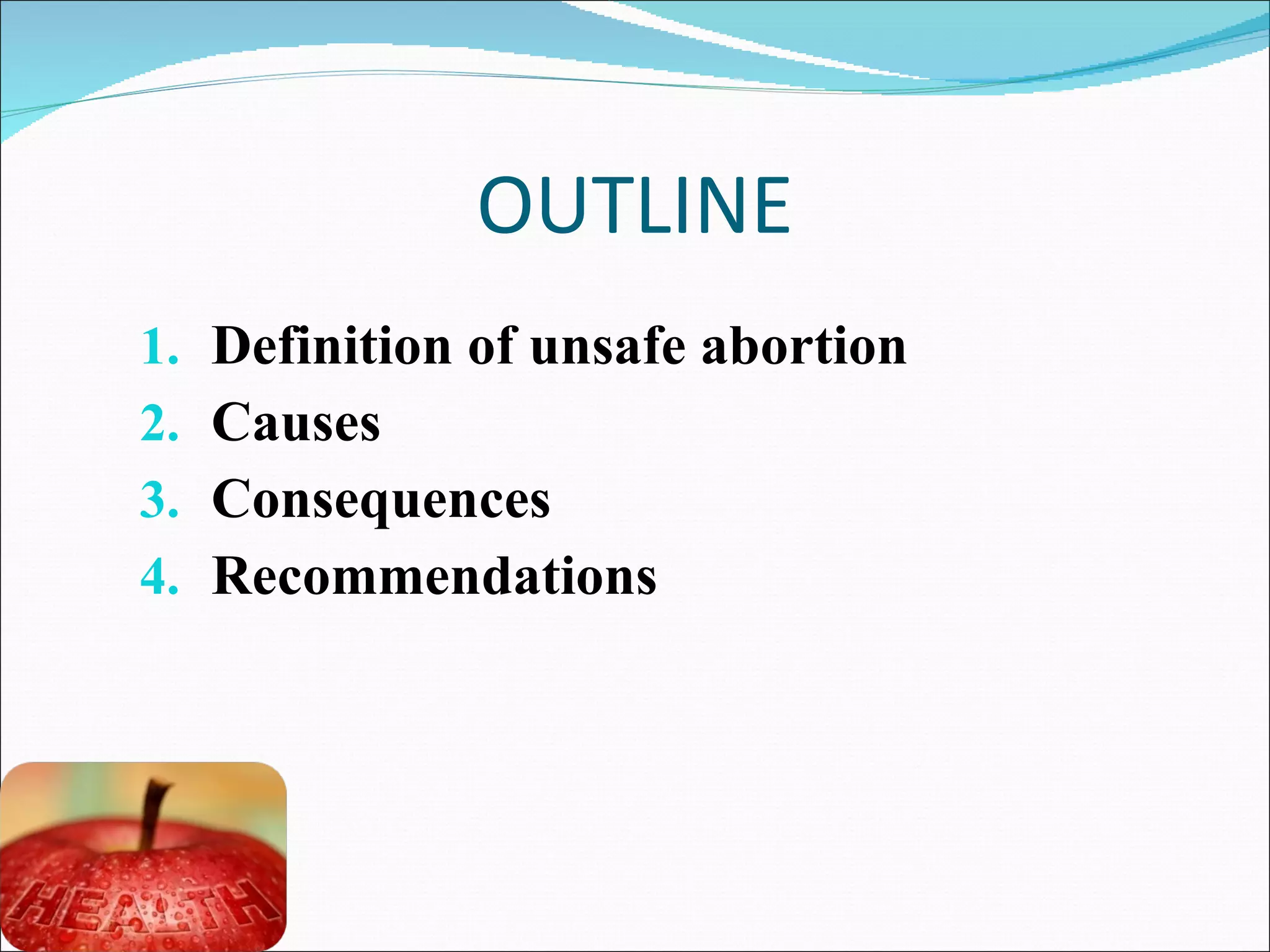 OUTLINE

1. Definition of unsafe abortion
2. Causes
3. Consequences
4. Recommendations

HEALTH